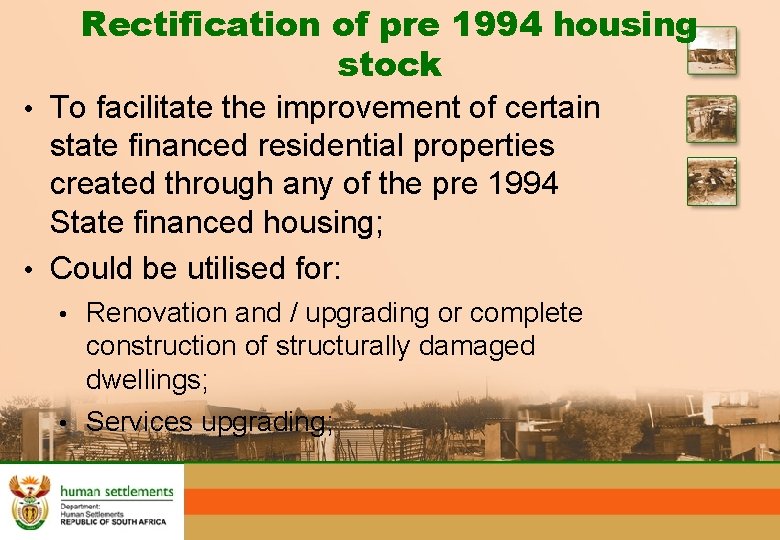 Rectification of pre 1994 housing stock

• To facilitate the improvement of certain state financed residential properties created through any of the pre 1994 State financed housing;

• Could be utilised for:

• Renovation and / upgrading or complete construction of structurally damaged dwellings;

• Services upgrading;

human settlements
Department:
Human Settlements
REPUBLIC OF SOUTH AFRICA